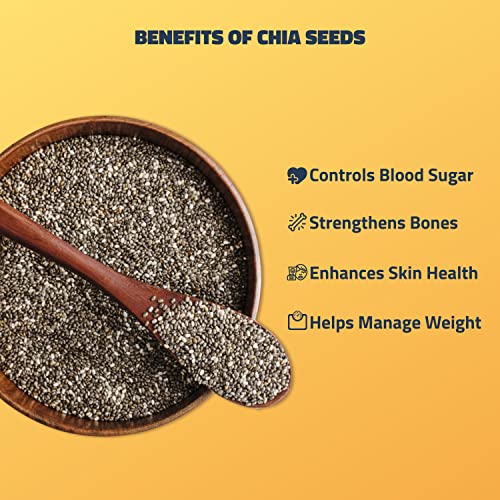 BENEFITS OF CHIA SEEDS

Controls Blood Sugar

Strengthens Bones

Enhances Skin Health

Helps Manage Weight